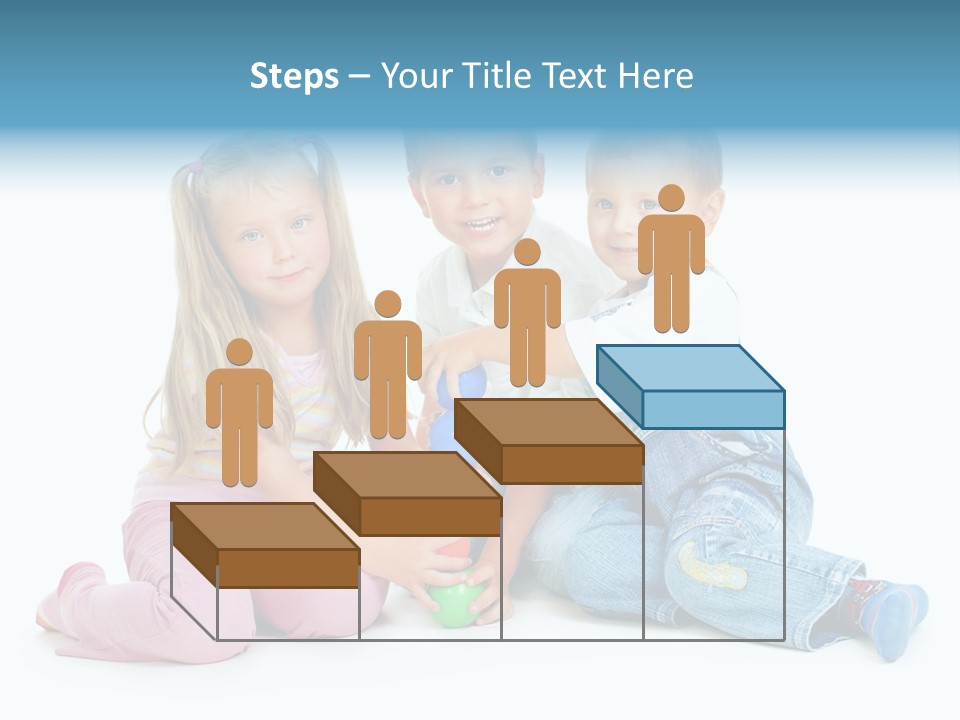 Steps – Your Title Text Here